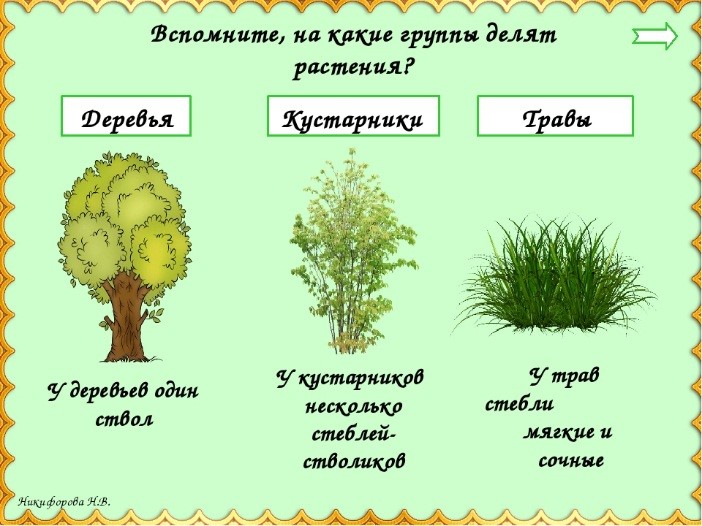 Вспомните, на какие группы делят растения?

Деревья

Кустарники

Травы

У деревьев один ствол

У кустарников несколько стеблей-стволиков

У трав стебли мягкие и сочные

Никифорова Н.В.